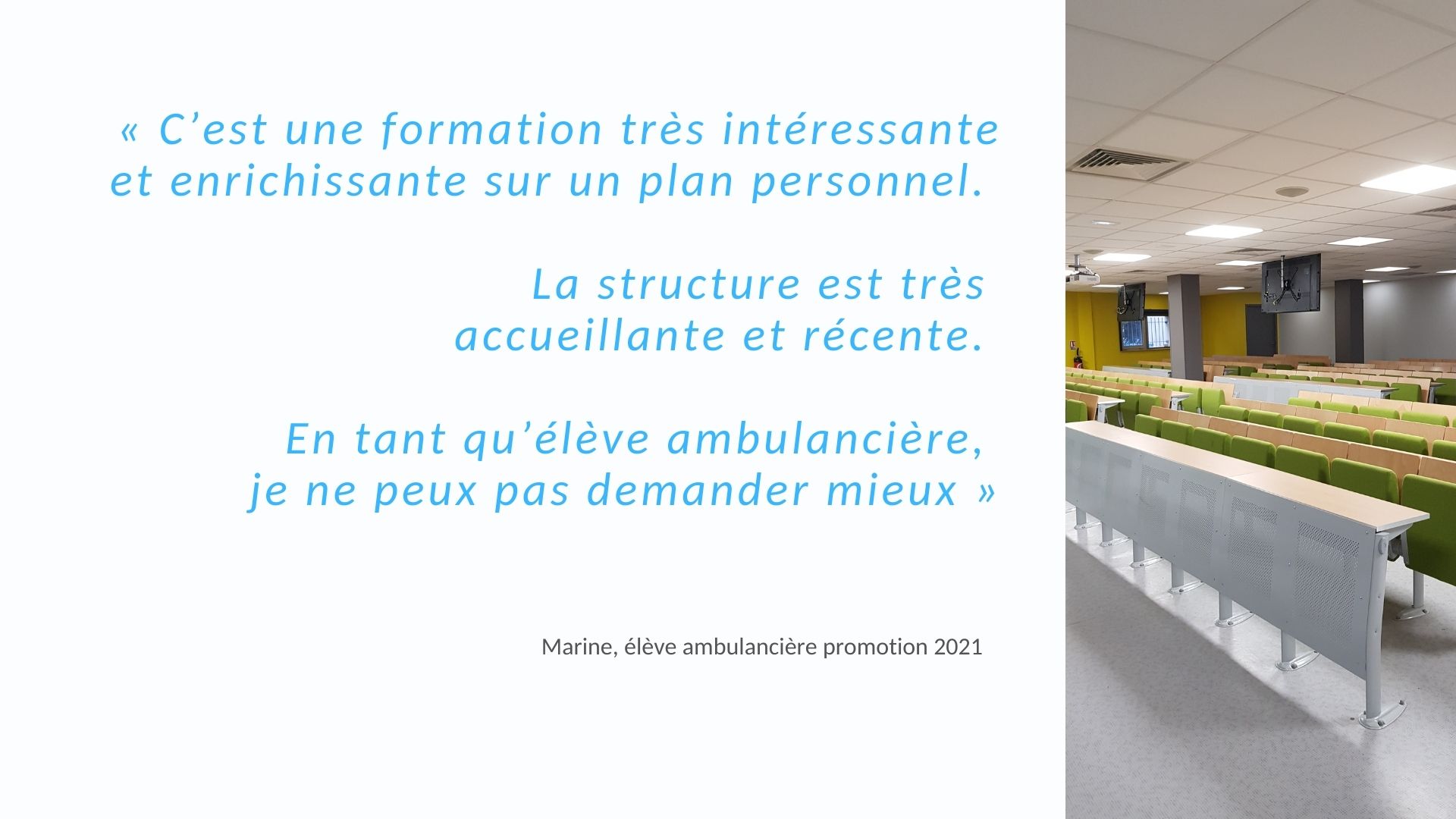 « C’est une formation très intéressante et enrichissante sur un plan personnel.

La structure est très accueillante et récente.

En tant qu’élève ambulancière, je ne peux pas demander mieux »

Marine, élève ambulancière promotion 2021